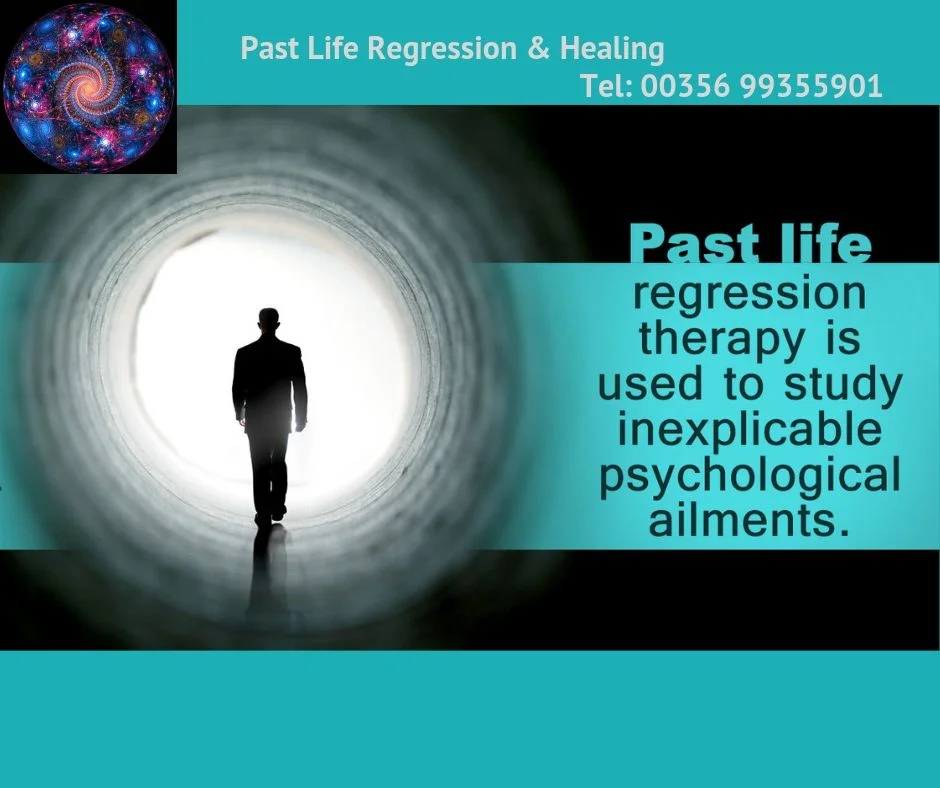 Past Life Regression & Healing
Tel: 00356 99355901

Past life regression therapy is used to study inexplicable psychological ailments.